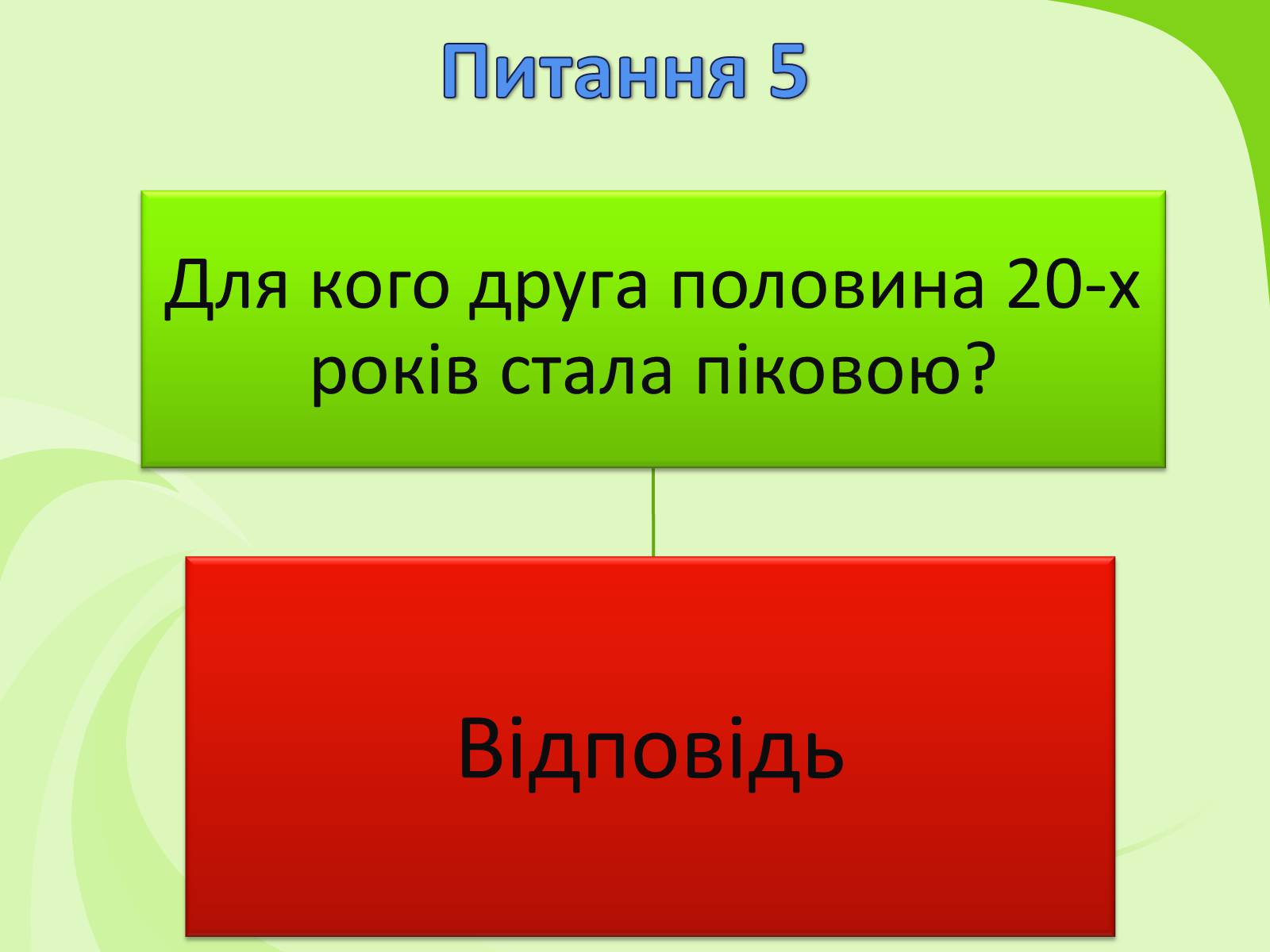 Питання 5

Для кого друга половина 20-х років стала піковою?

Відповідь